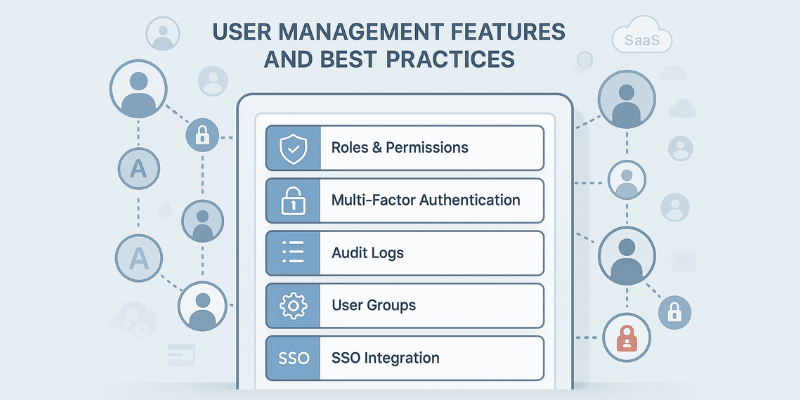 USER MANAGEMENT FEATURES AND BEST PRACTICES

SaaS

A

A

Roles & Permissions

1

Multi-Factor Authentication

Audit Logs

User Groups

SSO

SSO Integration